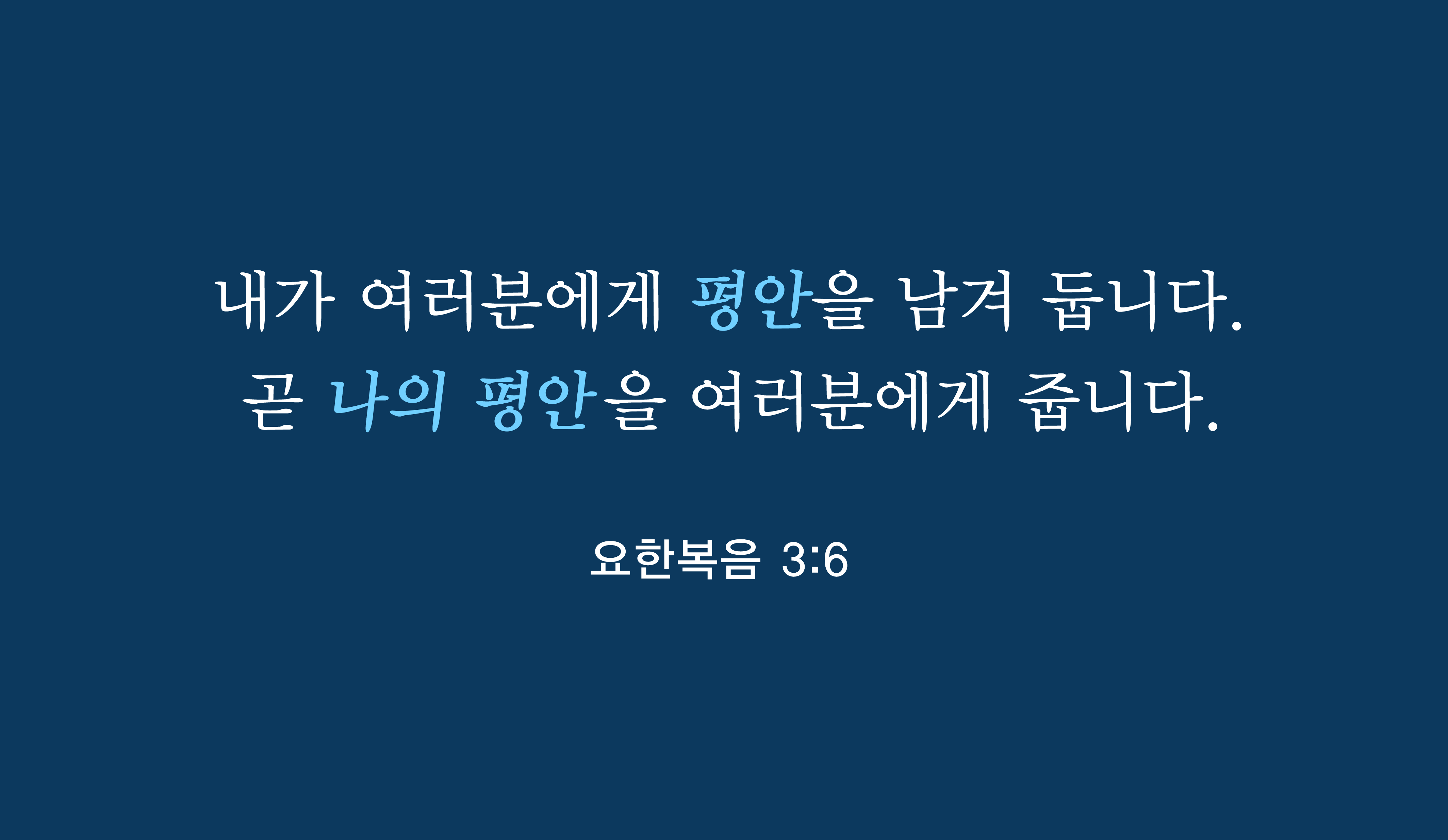 내가 여러분에게 평안을 남겨 둡니다.
곧 나의 평안을 여러분에게 줍니다.

요한복음 3:6